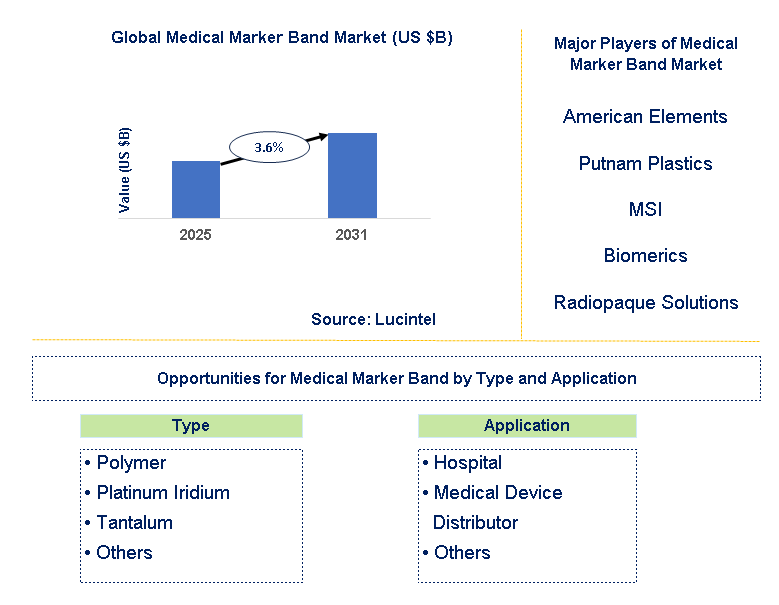 Global Medical Marker Band Market (US $B)

Value (US $B)

3.6%

2025

2031

Source: Lucintel

Major Players of Medical Marker Band Market

American Elements

Putnam Plastics

MSI

Biomerics

Radiopaque Solutions

Opportunities for Medical Marker Band by Type and Application

Type

• Polymer
• Platinum Iridium
• Tantalum
• Others

Application

• Hospital
• Medical Device Distributor
• Others